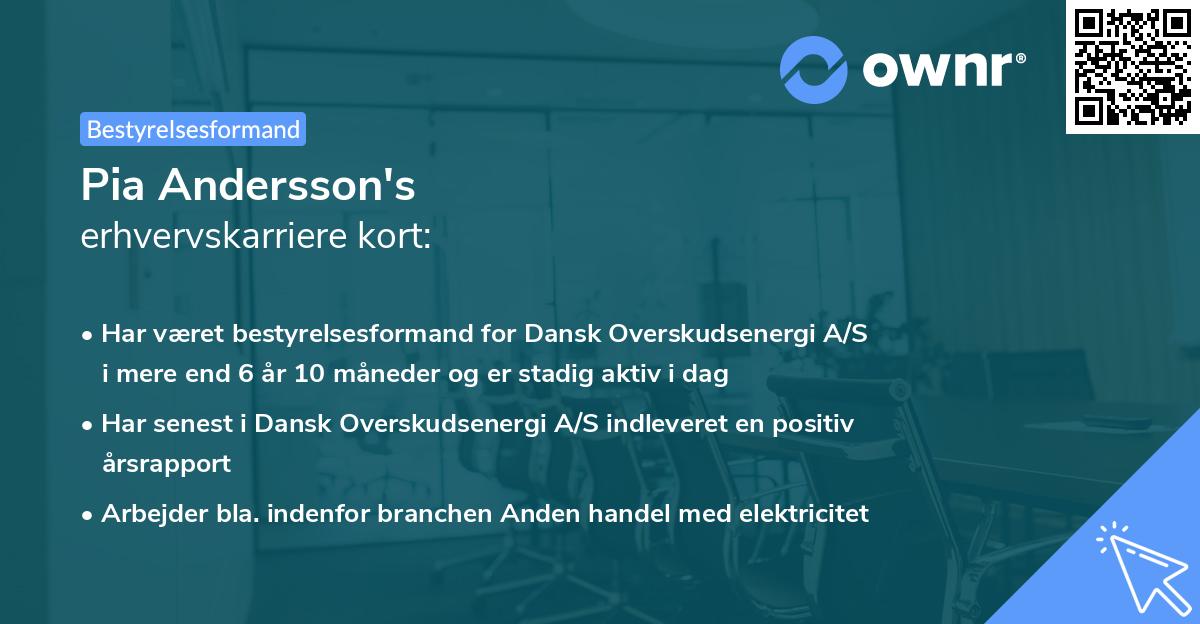 ownr®

Bestyrelsesformand

Pia Andersson's
erhvervskarriere kort:

• Har været bestyrelsesformand for Dansk Overskudsenergi A/S i mere end 6 år 10 måneder og er stadig aktiv i dag
• Har senest i Dansk Overskudsenergi A/S indleveret en positiv årsrapport
• Arbejder bla. indenfor branchen Anden handel med elektricitet